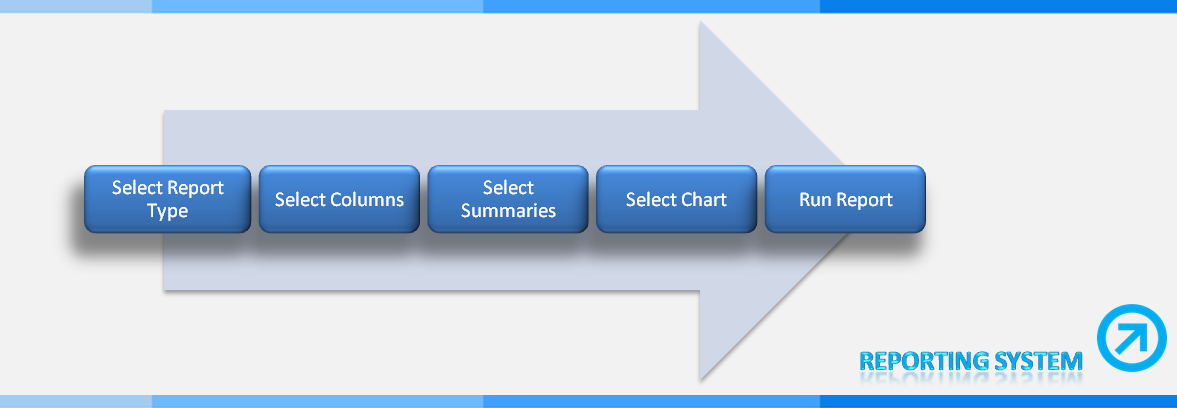 Select Report Type

Select Columns

Select Summaries

Select Chart

Run Report

REPORTING SYSTEM